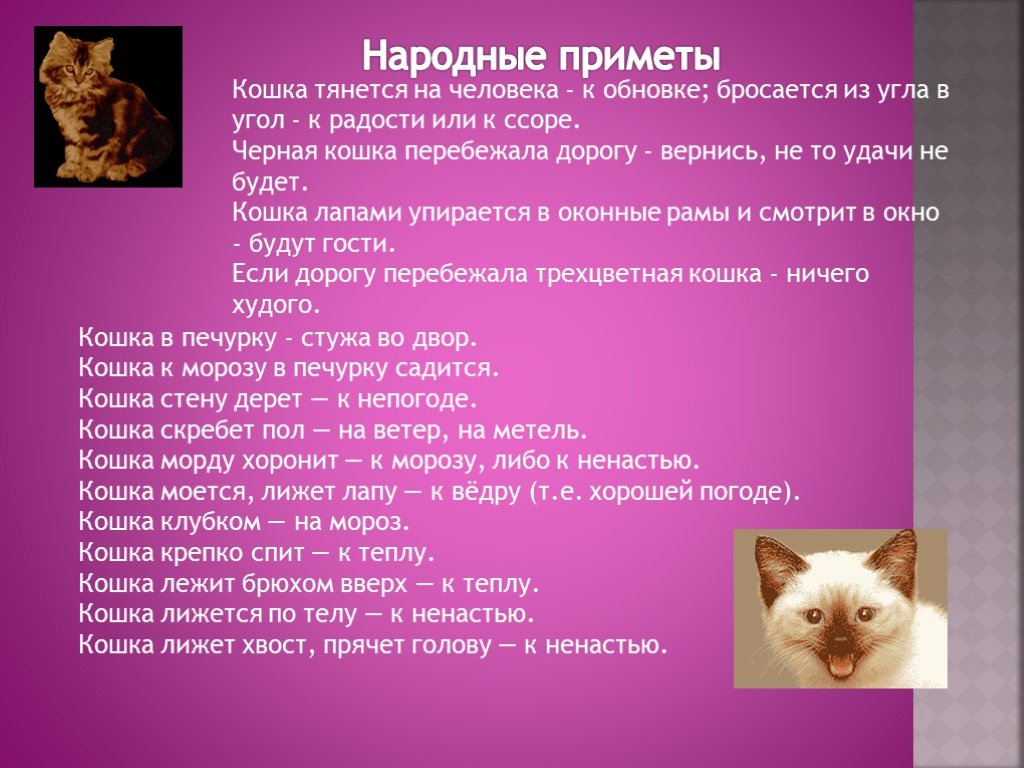 Народные приметы

Кошка тянется на человека - к обновке; бросается из угла в угол - к радости или к ссоре.
Черная кошка перебежала дорогу - вернись, не то удачи не будет.
Кошка лапами упирается в оконные рамы и смотрит в окно - будут гости.
Если дорогу перебежала трехцветная кошка - ничего худого.

Кошка в печурку - стужа во двор.
Кошка к морозу в печурку садится.
Кошка стену дерет — к непогоде.
Кошка скребет пол — на ветер, на метель.
Кошка морду хоронит — к морозу, либо к ненастью.
Кошка моется, лижет лапу — к вёдру (т.е. хорошей погоде).
Кошка клубком — на мороз.
Кошка крепко спит — к теплу.
Кошка лежит брюхом вверх — к теплу.
Кошка лижется по телу — к ненастью.
Кошка лижет хвост, прячет голову — к ненастью.